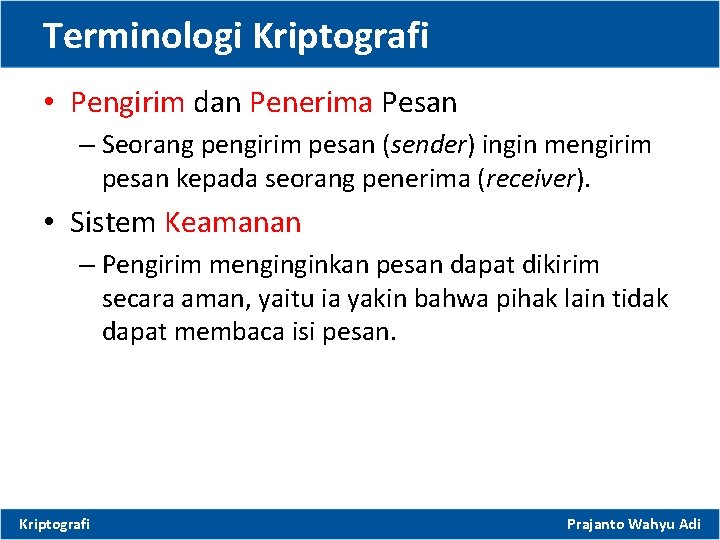 Terminologi Kriptografi

• Pengirim dan Penerima Pesan

– Seorang pengirim pesan (sender) ingin mengirim pesan kepada seorang penerima (receiver).

• Sistem Keamanan

– Pengirim menginginkan pesan dapat dikirim secara aman, yaitu ia yakin bahwa pihak lain tidak dapat membaca isi pesan.

Kriptografi

Prajanto Wahyu Adi